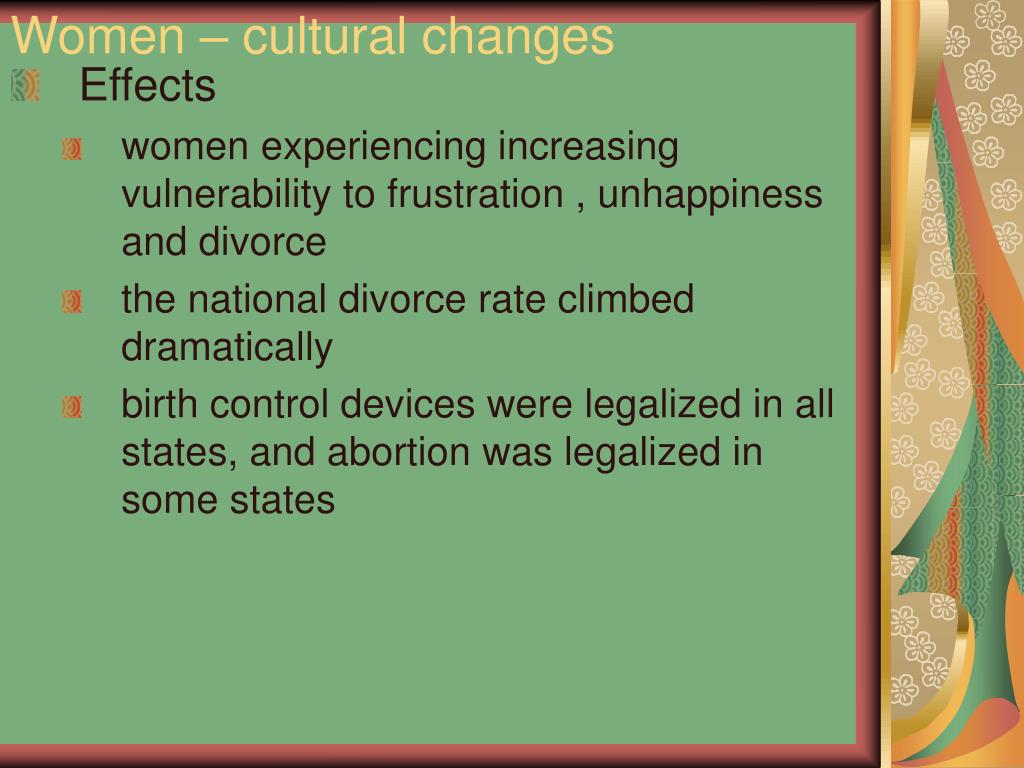 Women – cultural changes

Effects

women experiencing increasing vulnerability to frustration , unhappiness and divorce

the national divorce rate climbed dramatically

birth control devices were legalized in all states, and abortion was legalized in some states